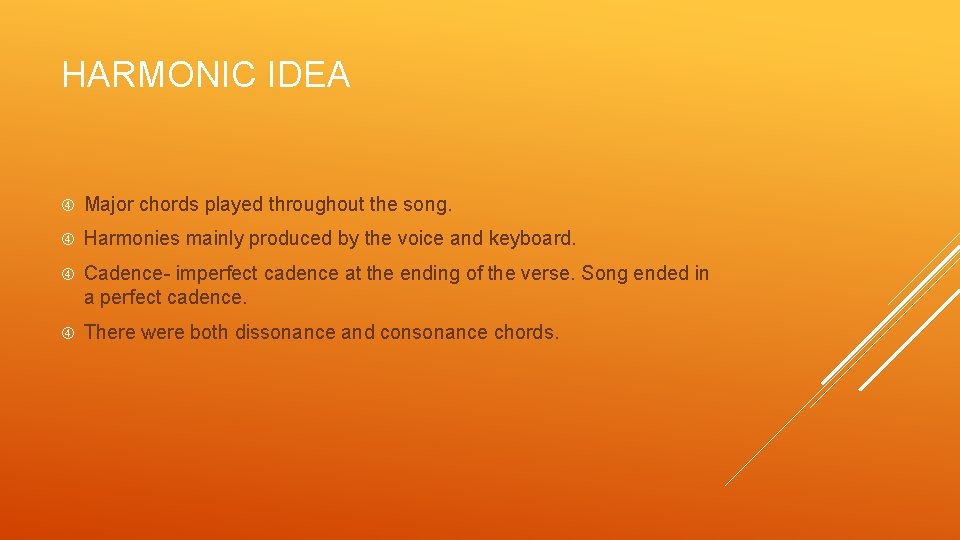 HARMONIC IDEA

Major chords played throughout the song.

Harmonies mainly produced by the voice and keyboard.

Cadence- imperfect cadence at the ending of the verse. Song ended in a perfect cadence.

There were both dissonance and consonance chords.